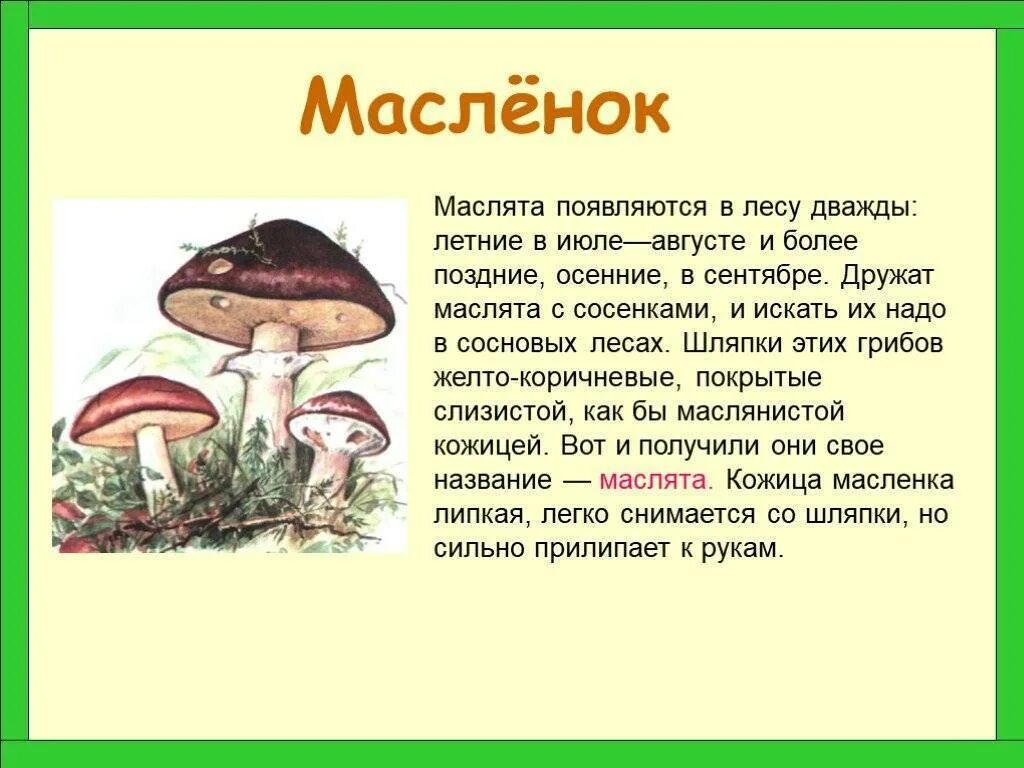 Маслёнок

Маслята появляются в лесу дважды: летние в июле—августе и более поздние, осенние, в сентябре. Дружат маслята с сосенками, и искать их надо в сосновых лесах. Шляпки этих грибов желто-коричневые, покрытые слизистой, как бы маслянистой кожицей. Вот и получили они свое название — маслята. Кожица масленка липкая, легко снимается со шляпки, но сильно прилипает к рукам.